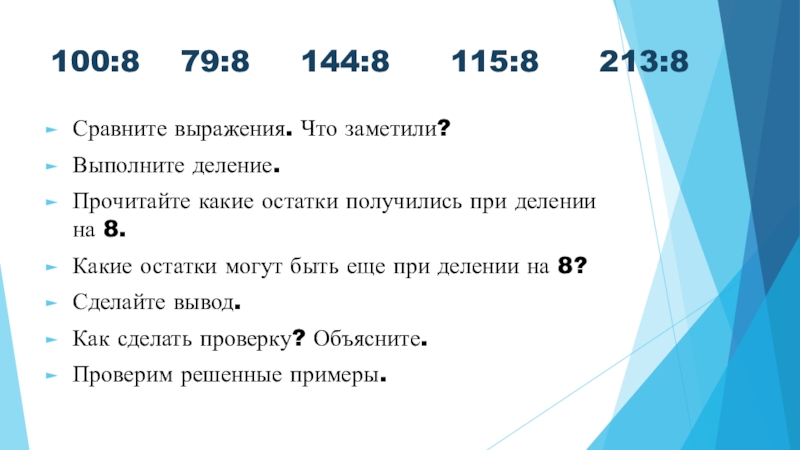 100:8 79:8 144:8 115:8 213:8

Сравните выражения. Что заметили?

Выполните деление.

Прочитайте какие остатки получились при делении на 8.

Какие остатки могут быть еще при делении на 8?

Сделайте вывод.

Как сделать проверку? Объясните.

Проверим решенные примеры.